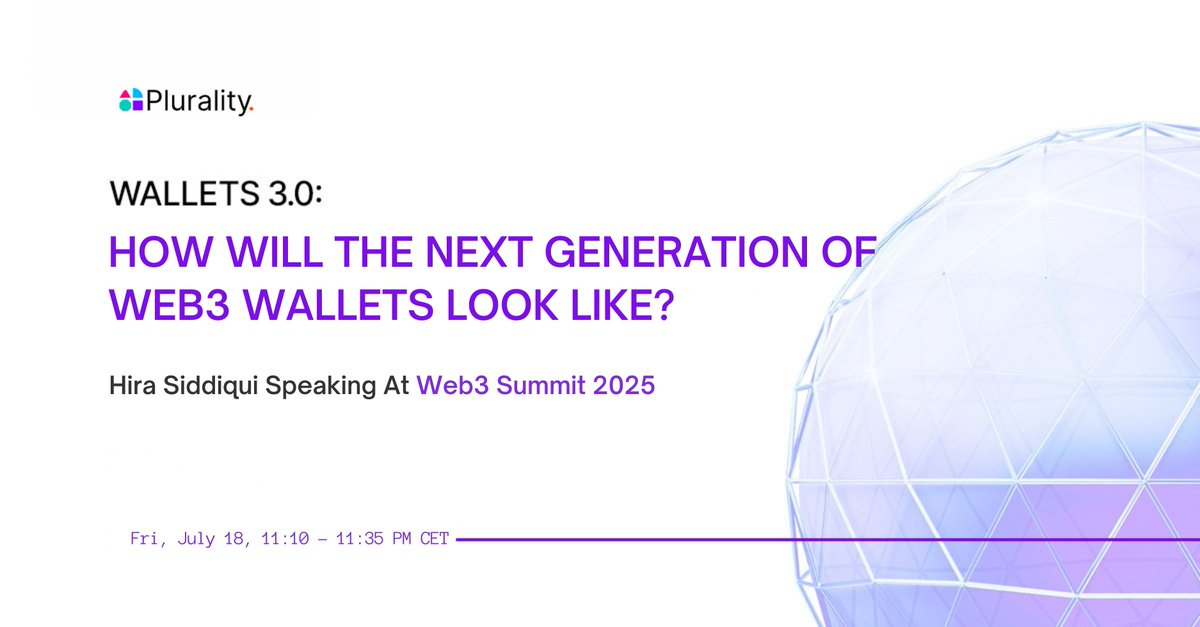 Plurality.

WALLETS 3.0:

HOW WILL THE NEXT GENERATION OF WEB3 WALLETS LOOK LIKE?

Hira Siddiqui Speaking At Web3 Summit 2025

Fri, July 18, 11:10 – 11:35 PM CET